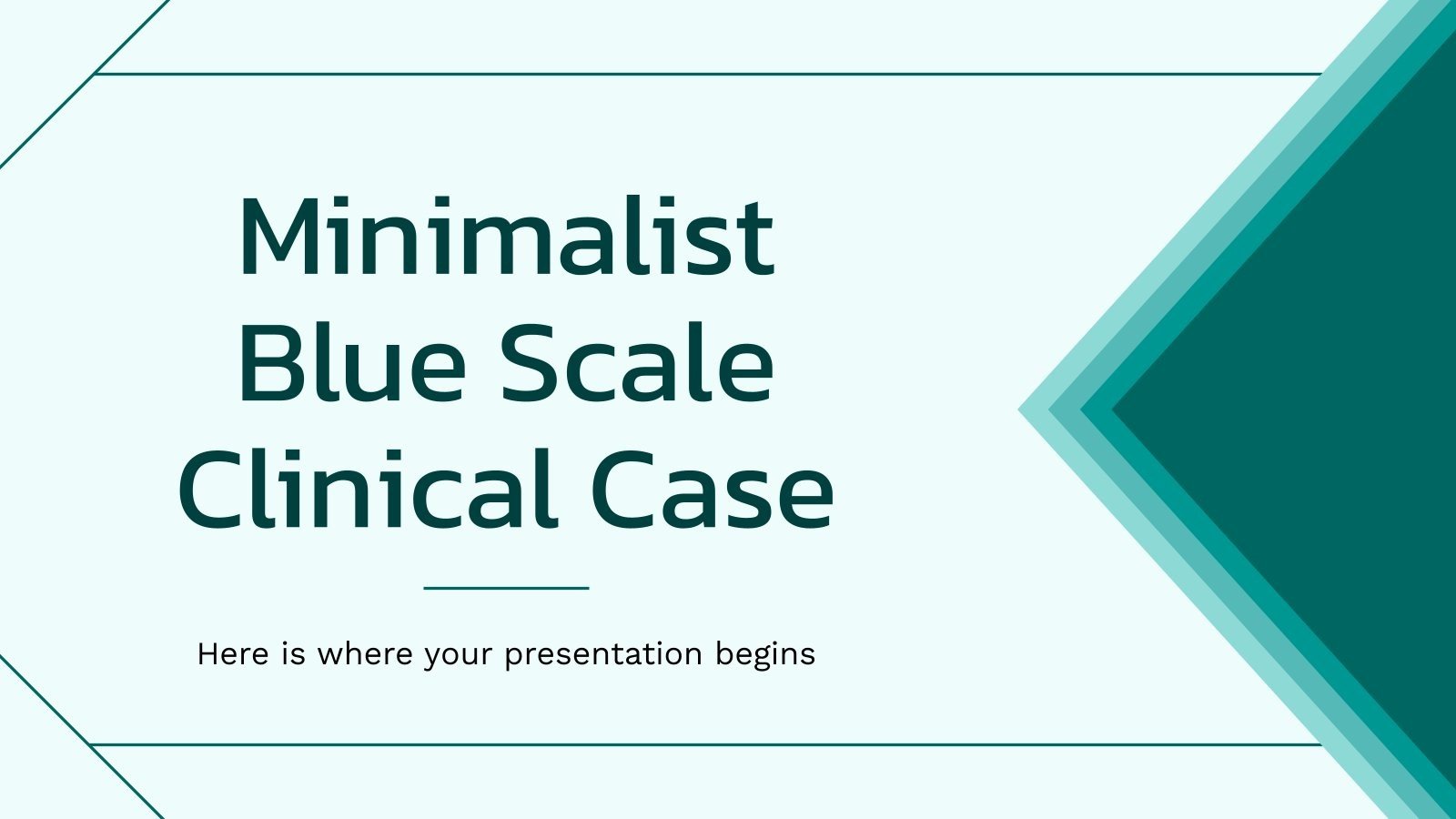 Minimalist Blue Scale Clinical Case

Here is where your presentation begins